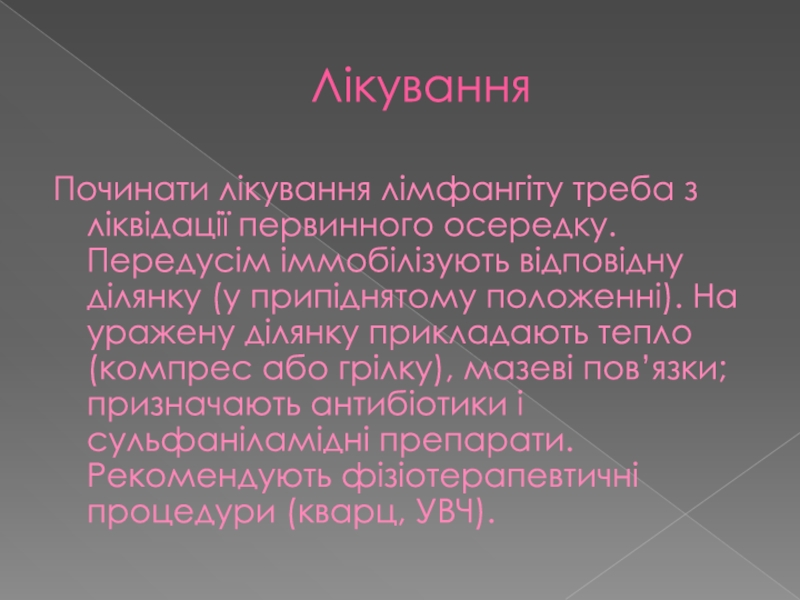 Лікування

Починати лікування лімфангіту треба з ліквідації первинного осередку. Передусім іммобілізують відповідну ділянку (у припіднятому положенні). На уражену ділянку прикладають тепло (компрес або грілку), мазеві пов’язки; призначають антибіотики і сульфаніламідні препарати. Рекомендують фізіотерапевтичні процедури (кварц, УВЧ).